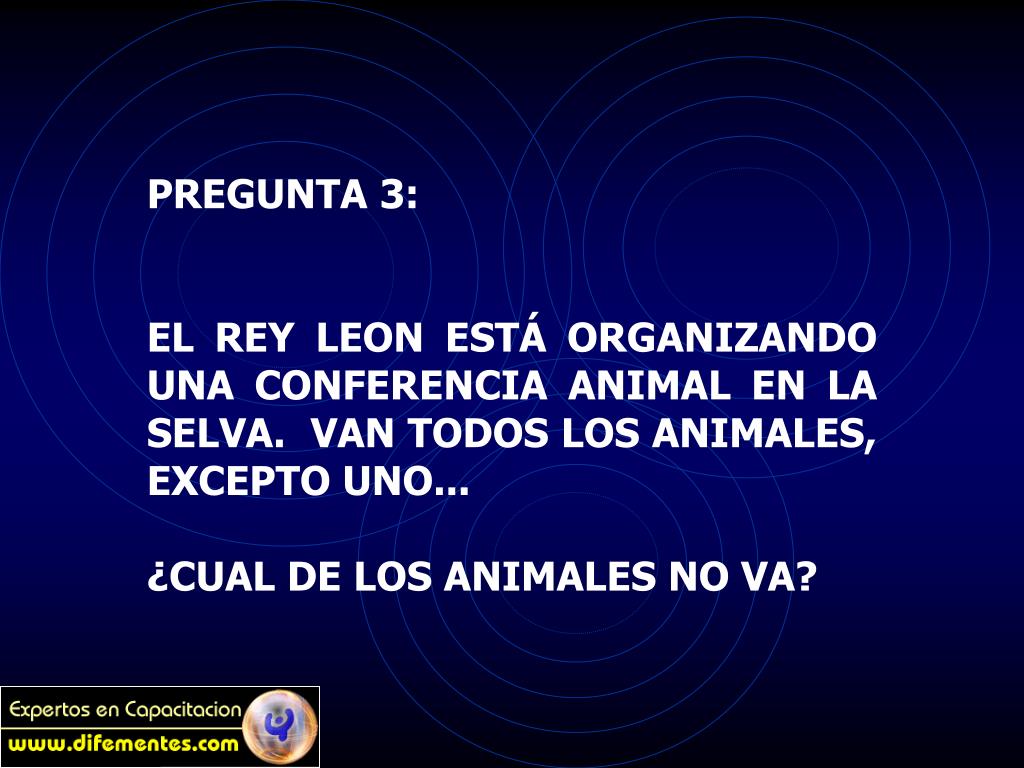 PREGUNTA 3:

EL REY LEON ESTÁ ORGANIZANDO UNA CONFERENCIA ANIMAL EN LA SELVA. VAN TODOS LOS ANIMALES, EXCEPTO UNO...

¿CUAL DE LOS ANIMALES NO VA?

Expertos en Capacitacion
www.difementes.com